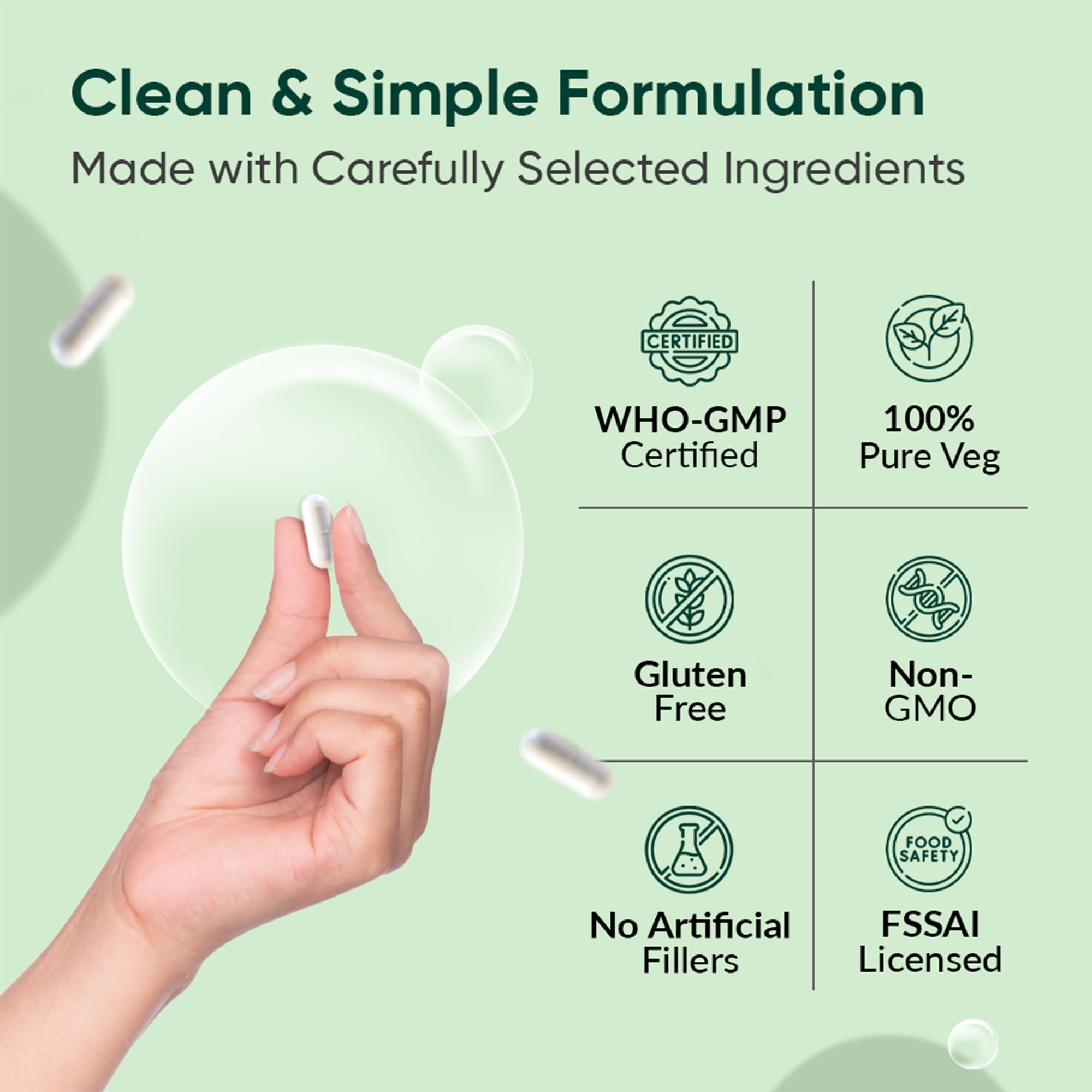 Clean & Simple Formulation

Made with Carefully Selected Ingredients

CERTIFIED

WHO-GMP Certified

100% Pure Veg

Gluten Free

Non-GMO

No Artificial Fillers

FOOD SAFETY

FSSAI Licensed